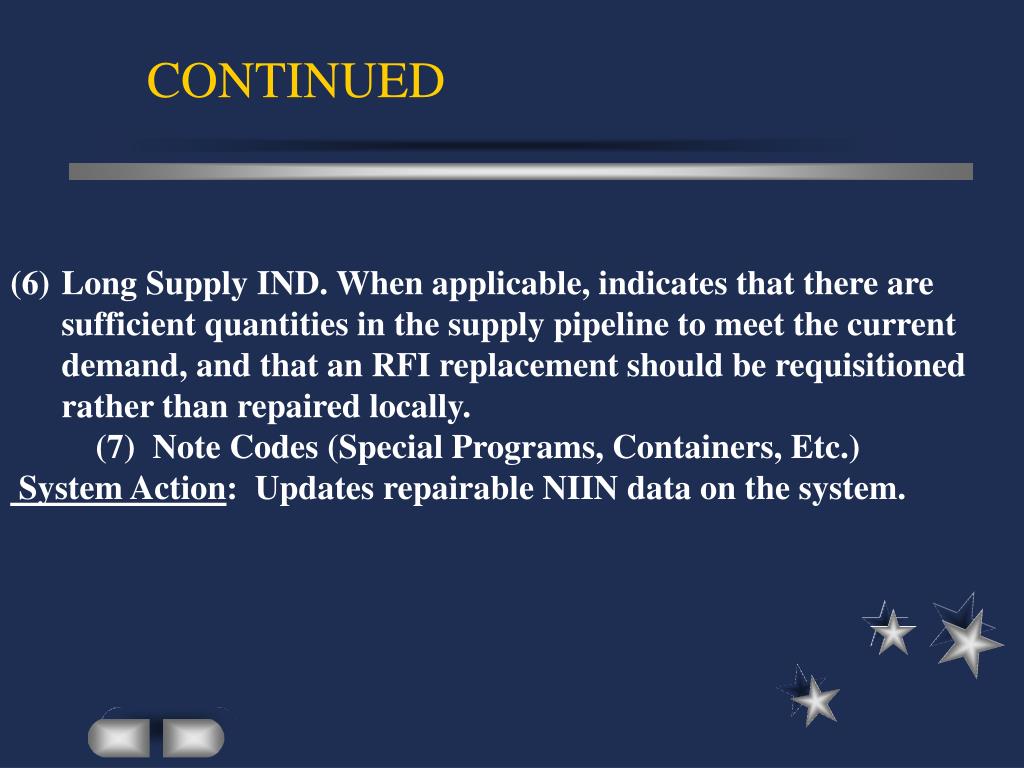 CONTINUED

(6) Long Supply IND. When applicable, indicates that there are sufficient quantities in the supply pipeline to meet the current demand, and that an RFI replacement should be requisitioned rather than repaired locally.

(7) Note Codes (Special Programs, Containers, Etc.)

System Action: Updates repairable NIIN data on the system.